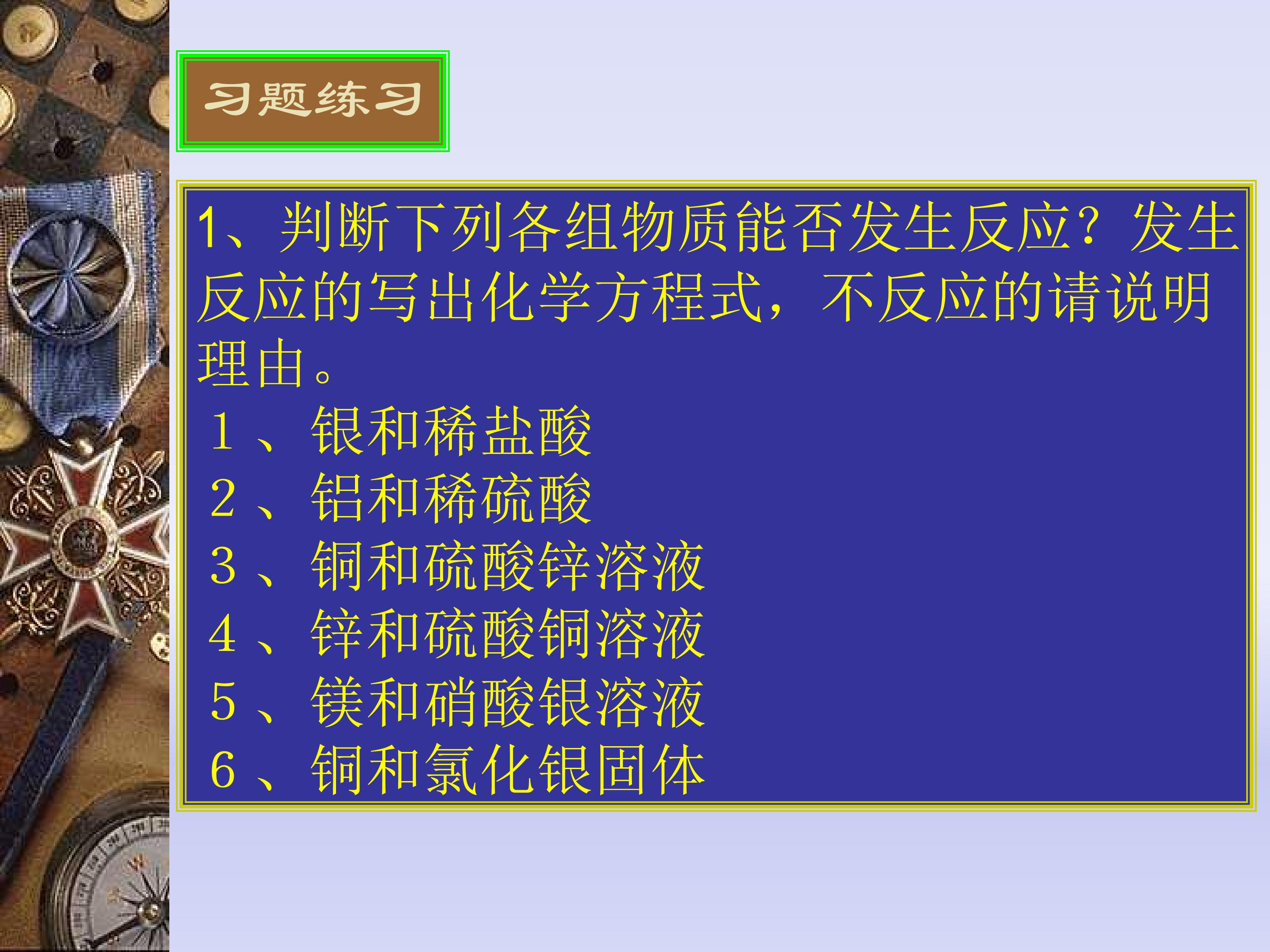 习题练习

1、判断下列各组物质能否发生反应？发生反应的写出化学方程式，不反应的请说明理由。

1、银和稀盐酸
2、铝和稀硫酸
3、铜和硫酸锌溶液
4、锌和硫酸铜溶液
5、镁和硝酸银溶液
6、铜和氯化银固体